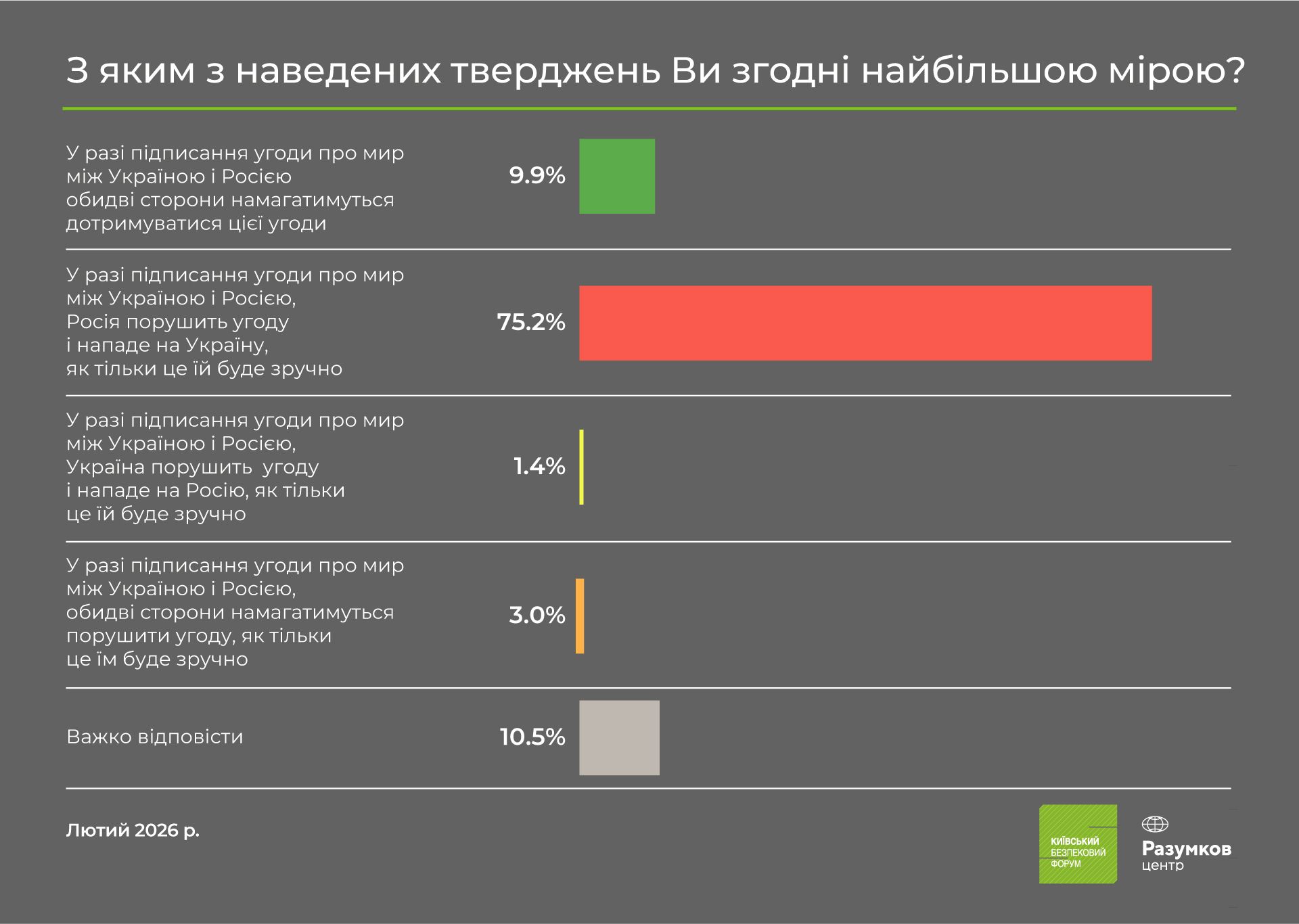 З яким з наведених тверджень Ви згодні найбільшою мірою?

У разі підписання угоди про мир між Україною і Росією обидві сторони намагатимуться дотримуватися цієї угоди

9.9%

У разі підписання угоди про мир між Україною і Росією, Росія порушить угоду і нападе на Україну, як тільки це їй буде зручно

75.2%

У разі підписання угоди про мир між Україною і Росією, Україна порушить угоду і нападе на Росію, як тільки це їй буде зручно

1.4%

У разі підписання угоди про мир між Україною і Росією, обидві сторони намагатимуться порушити угоду, як тільки це їм буде зручно

3.0%

Важко відповісти

10.5%

Лютий 2026 р.

КИЇВСЬКИЙ БЕЗПЕКОВИЙ ФОРУМ

Разумков центр